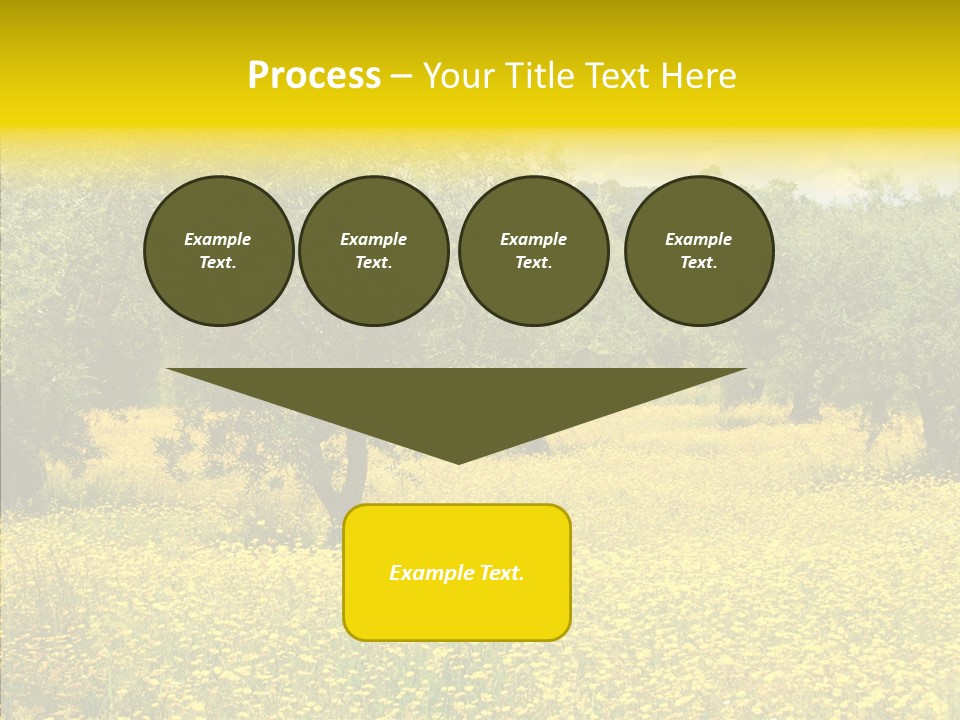 Process – Your Title Text Here

Example Text.

Example Text.

Example Text.

Example Text.

Example Text.